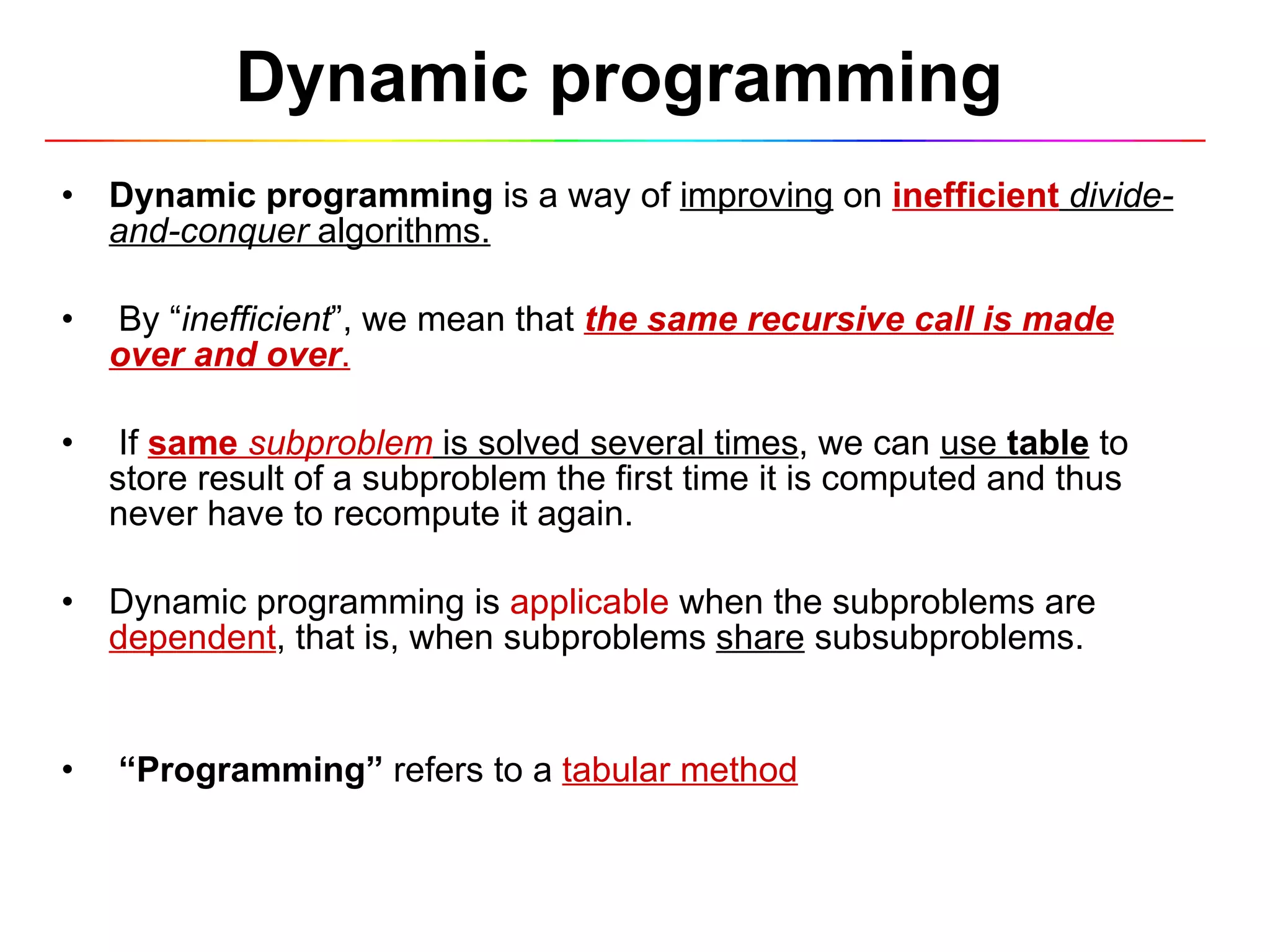 Dynamic programming

• Dynamic programming is a way of improving on inefficient divide-and-conquer algorithms.

• By “inefficient”, we mean that the same recursive call is made over and over.

• If same subproblem is solved several times, we can use table to store result of a subproblem the first time it is computed and thus never have to recompute it again.

• Dynamic programming is applicable when the subproblems are dependent, that is, when subproblems share subsubproblems.

• “Programming” refers to a tabular method